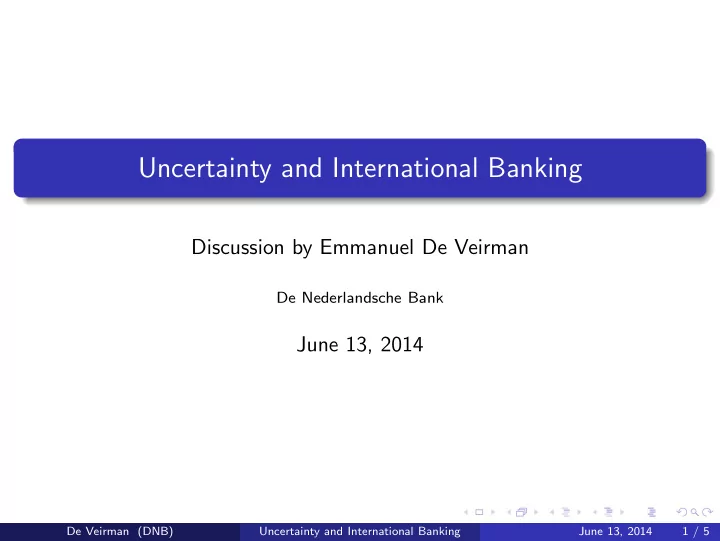 Uncertainty and International Banking

Discussion by Emmanuel De Veirman

De Nederlandsche Bank

June 13, 2014

De Veirman (DNB) Uncertainty and International Banking June 13, 2014 1 / 5